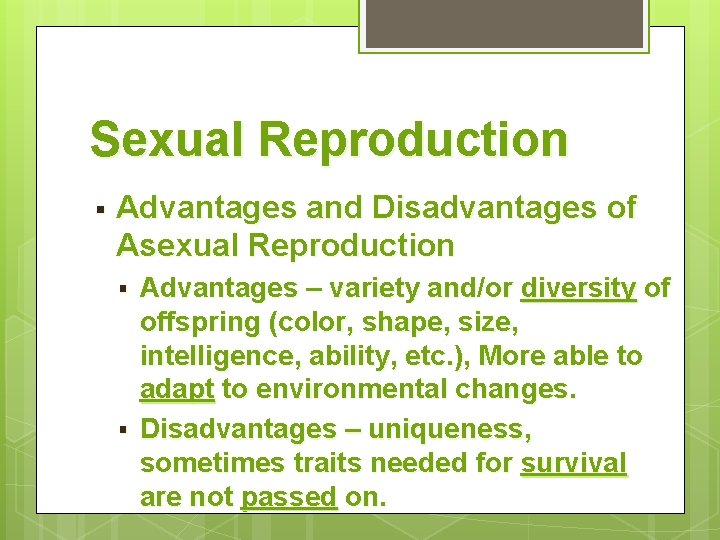 Sexual Reproduction

▪ Advantages and Disadvantages of Asexual Reproduction

▪ Advantages – variety and/or diversity of offspring (color, shape, size, intelligence, ability, etc.), More able to adapt to environmental changes.

▪ Disadvantages – uniqueness, sometimes traits needed for survival are not passed on.